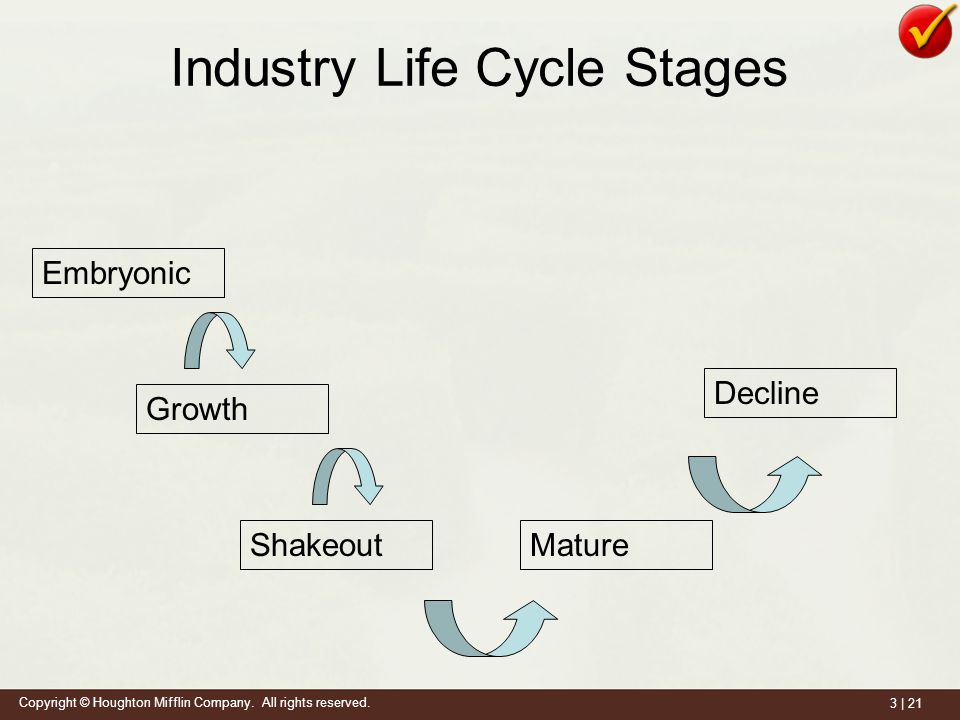 Industry Life Cycle Stages

Embryonic

Growth

Shakeout

Mature

Decline

Copyright © Houghton Mifflin Company. All rights reserved.

3 | 21